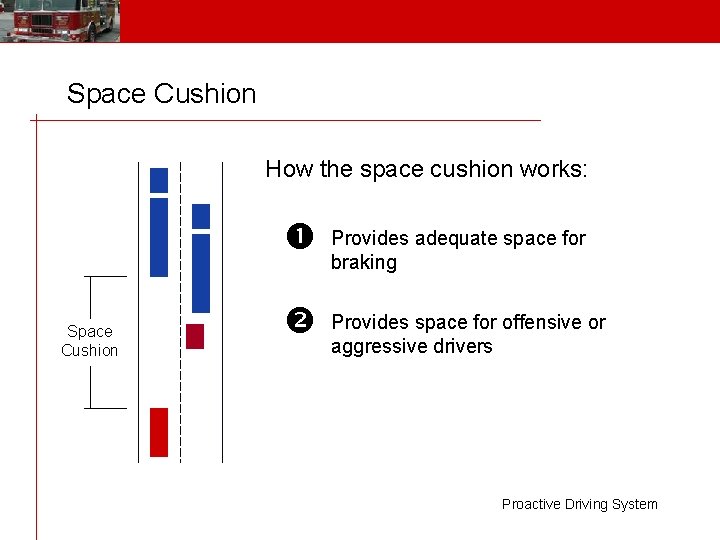 Space Cushion

Space Cushion

How the space cushion works:

❶ Provides adequate space for braking

❷ Provides space for offensive or aggressive drivers

Proactive Driving System